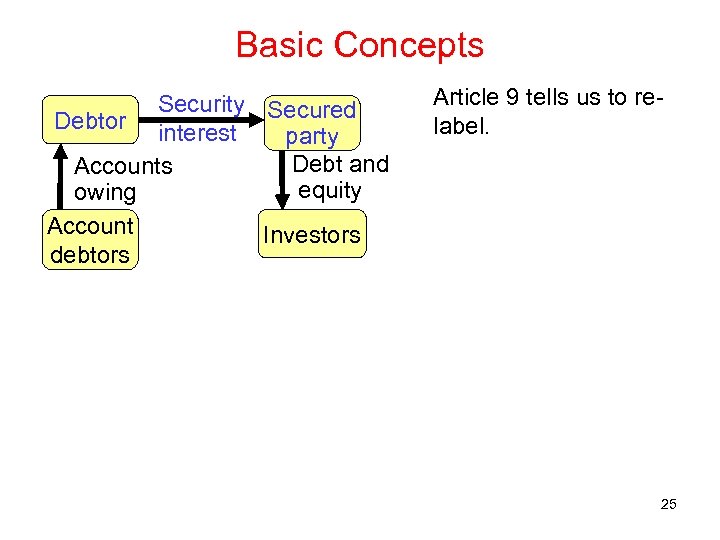 Basic Concepts

Debtor

Security interest

Secured party

Accounts owing

Debt and equity

Account debtors

Investors

Article 9 tells us to re-label.

25